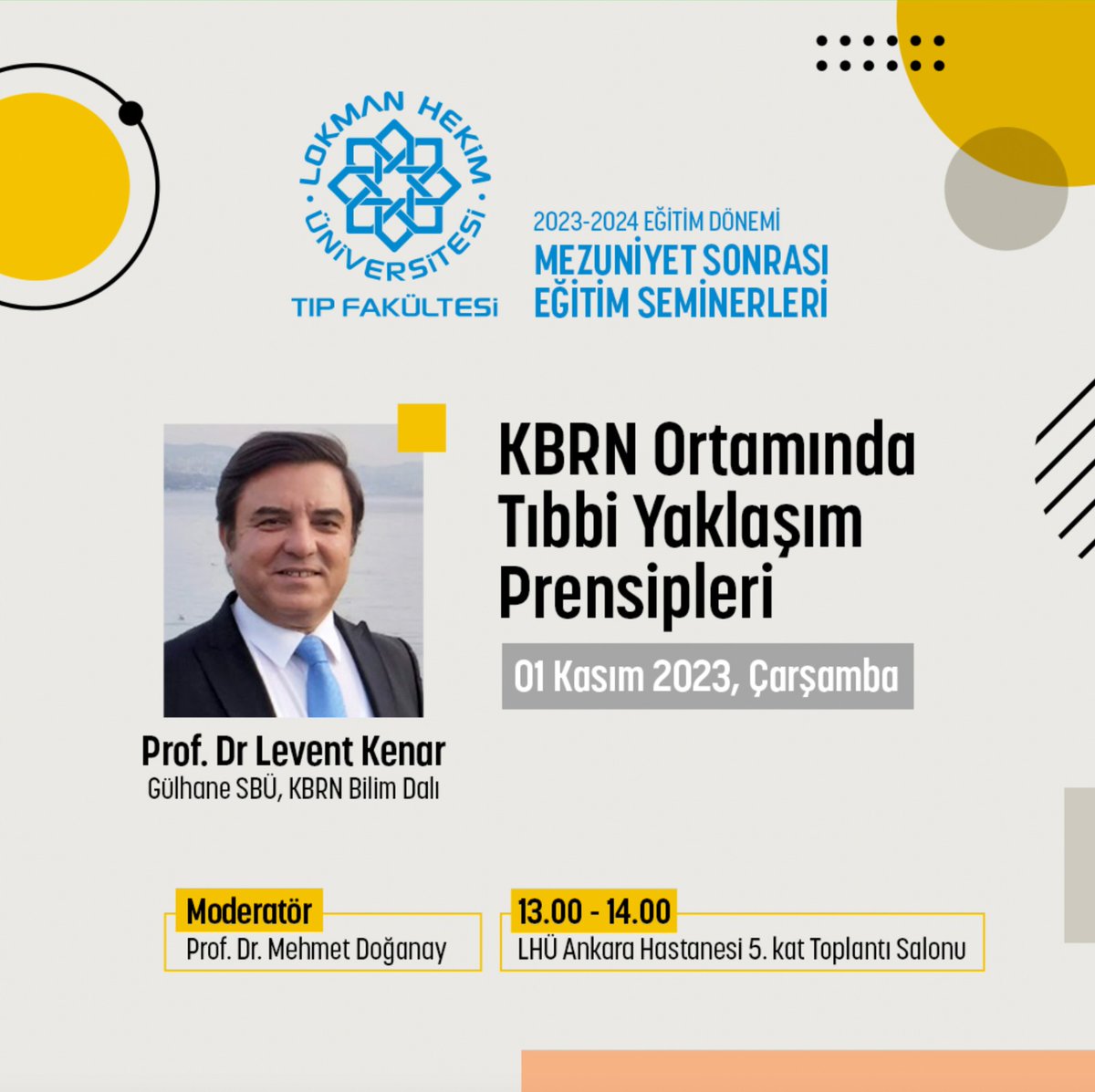 LOKMAN HEKİM ÜNİVERSİTESİ
TIP FAKÜLTESİ

2023-2024 EĞİTİM DÖNEMİ
MEZUNİYET SONRASI
EĞİTİM SEMİNERLERİ

KBRN Ortamında Tıbbi Yaklaşım Prensipleri

01 Kasım 2023, Çarşamba

Prof. Dr Levent Kenar
Gülhane SBÜ, KBRN Bilim Dalı

Moderatör
Prof. Dr. Mehmet Doğanay

13.00 - 14.00
LHÜ Ankara Hastanesi 5. kat Toplantı Salonu